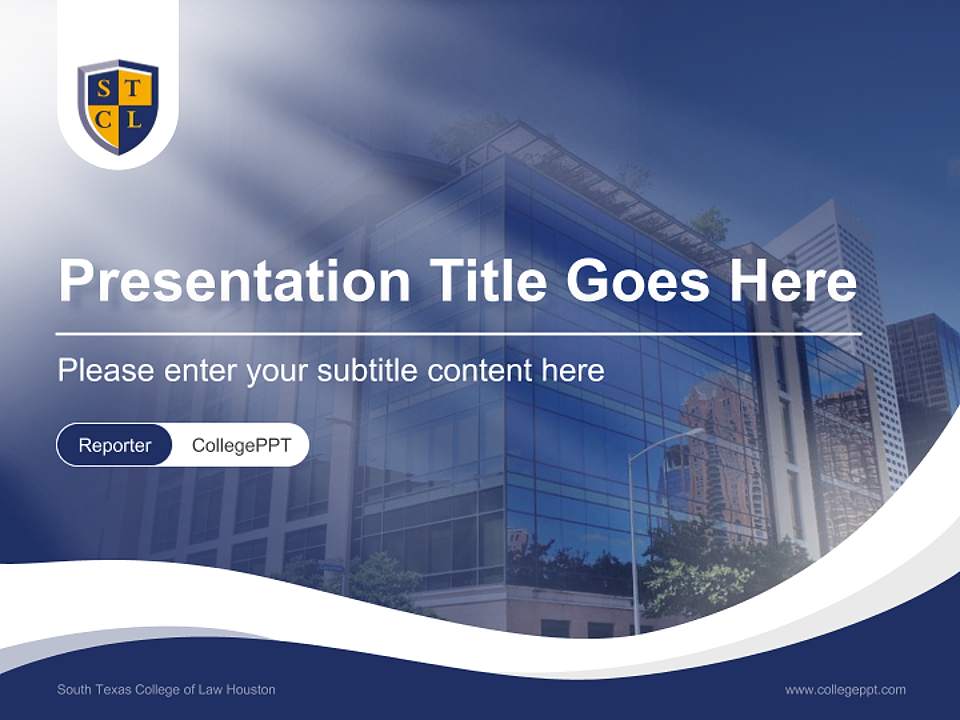 S T
C L

Presentation Title Goes Here

Please enter your subtitle content here

Reporter CollegePPT

South Texas College of Law Houston

www.collegeppt.com